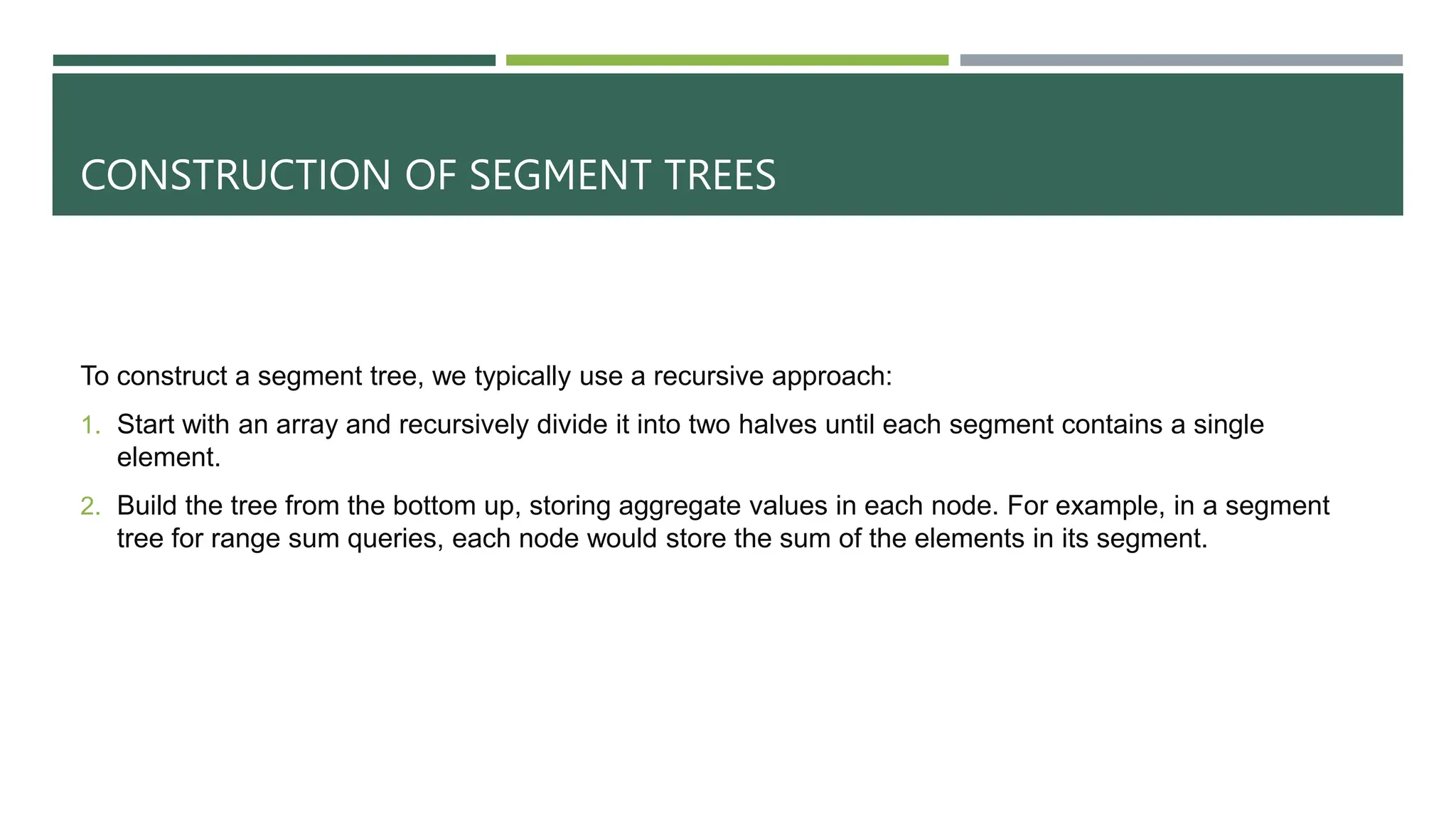 CONSTRUCTION OF SEGMENT TREES

To construct a segment tree, we typically use a recursive approach:

1. Start with an array and recursively divide it into two halves until each segment contains a single element.

2. Build the tree from the bottom up, storing aggregate values in each node. For example, in a segment tree for range sum queries, each node would store the sum of the elements in its segment.